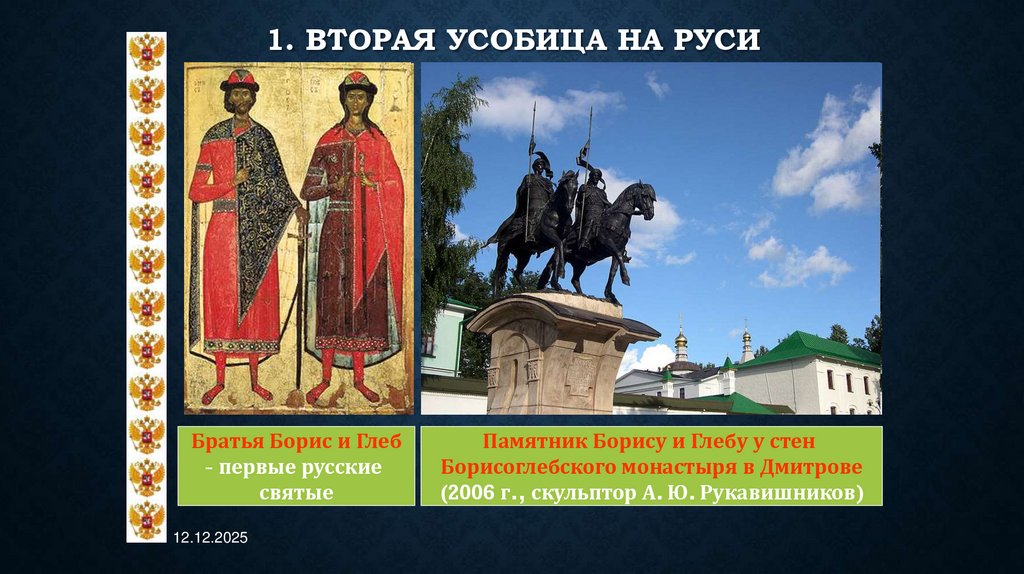 1. ВТОРАЯ УСОБИЦА НА РУСИ

Братья Борис и Глеб – первые русские святые

Памятник Борису и Глебу у стен Борисоглебского монастыря в Дмитрове (2006 г., скульптор А. Ю. Рукавишников)

12.12.2025